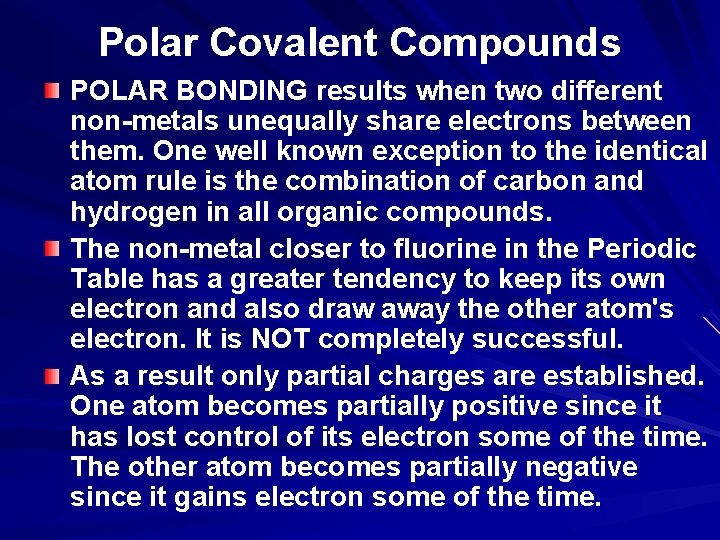 Polar Covalent Compounds

POLAR BONDING results when two different non-metals unequally share electrons between them. One well known exception to the identical atom rule is the combination of carbon and hydrogen in all organic compounds.

The non-metal closer to fluorine in the Periodic Table has a greater tendency to keep its own electron and also draw away the other atom's electron. It is NOT completely successful.

As a result only partial charges are established. One atom becomes partially positive since it has lost control of its electron some of the time. The other atom becomes partially negative since it gains electron some of the time.